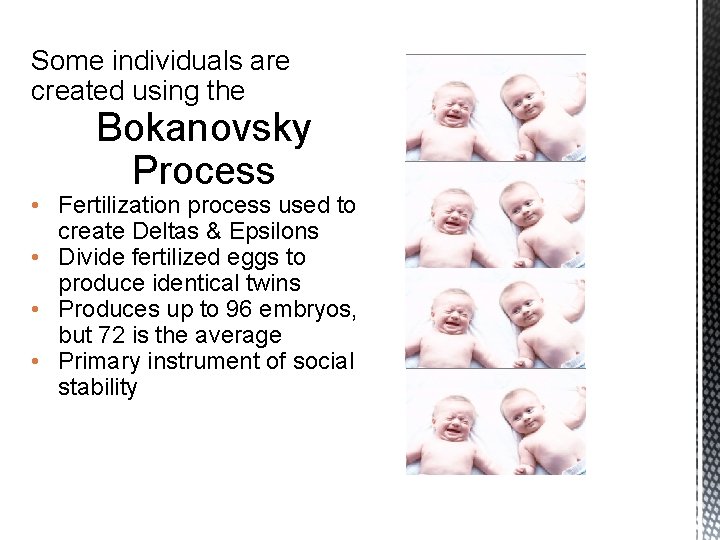 Some individuals are created using the

Bokanovsky Process

• Fertilization process used to create Deltas & Epsilons
• Divide fertilized eggs to produce identical twins
• Produces up to 96 embryos, but 72 is the average
• Primary instrument of social stability